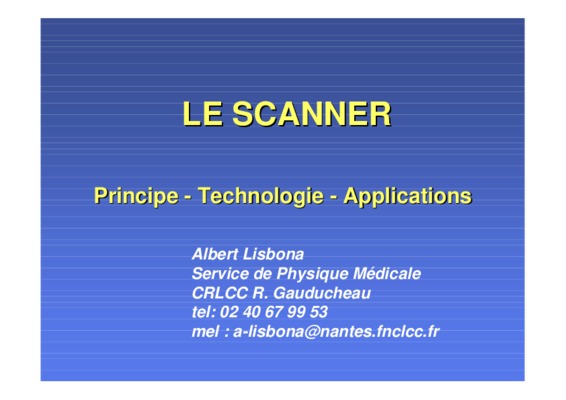 LE SCANNER

Principe - Technologie - Applications

Albert Lisbona
Service de Physique Médicale
CRLCC R. Gauducheau
tel: 02 40 67 99 53
mel : a-lisbona@nantes.fnclcc.fr